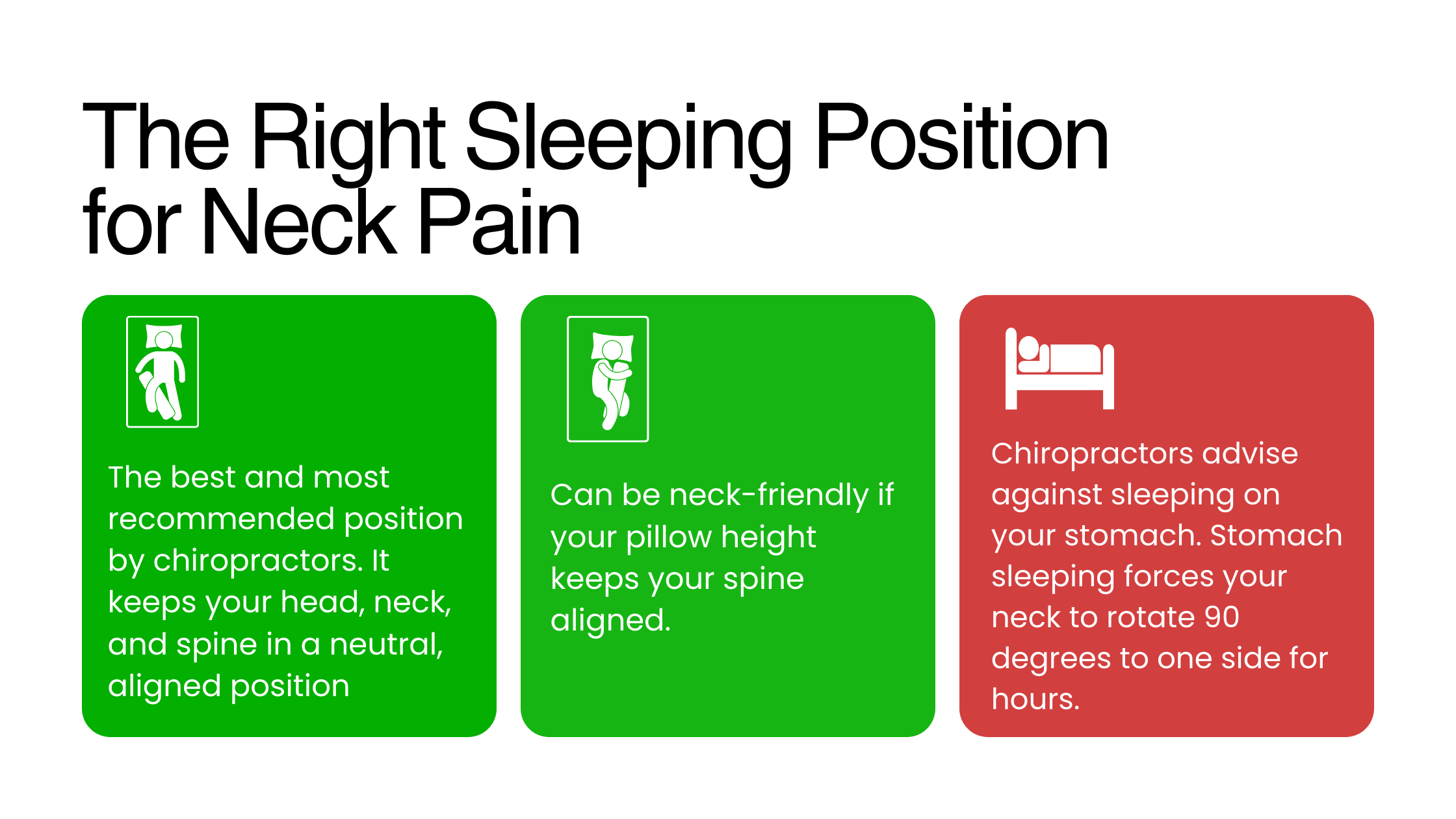 The Right Sleeping Position for Neck Pain

The best and most recommended position by chiropractors. It keeps your head, neck, and spine in a neutral, aligned position

Can be neck-friendly if your pillow height keeps your spine aligned.

Chiropractors advise against sleeping on your stomach. Stomach sleeping forces your neck to rotate 90 degrees to one side for hours.